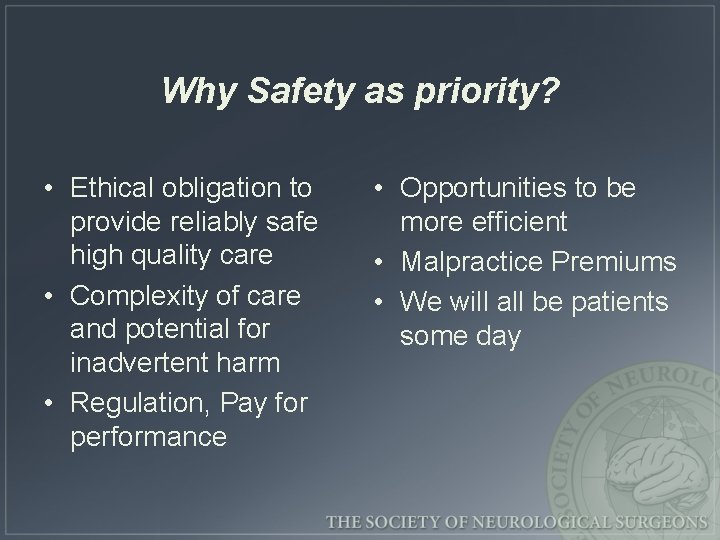 Why Safety as priority?

• Ethical obligation to provide reliably safe high quality care
• Complexity of care and potential for inadvertent harm
• Regulation, Pay for performance

• Opportunities to be more efficient
• Malpractice Premiums
• We will all be patients some day

SOCIETY OF NEUROLO

THE SOCIETY OF NEUROLOGICAL SURGEONS